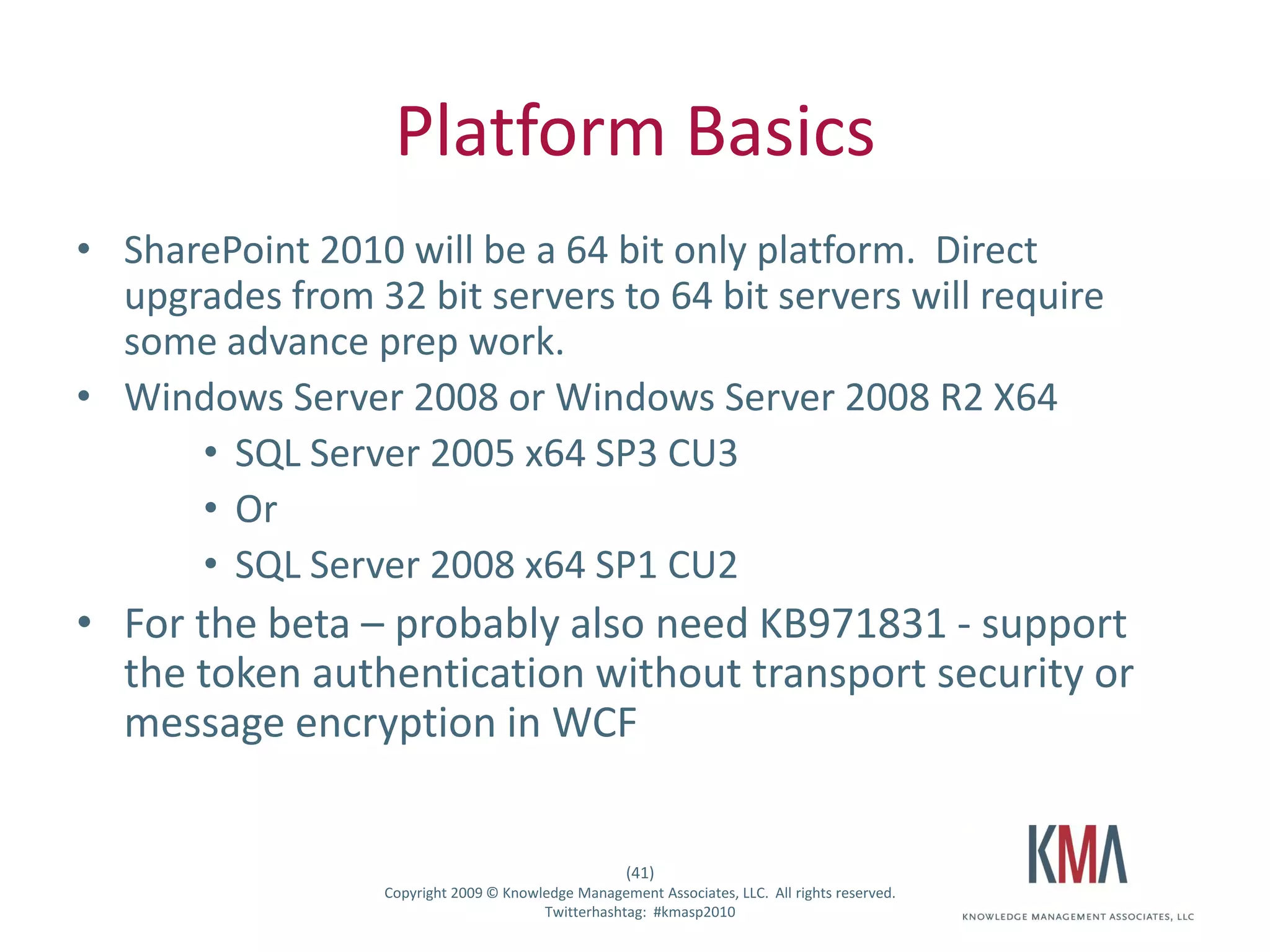 Platform Basics

• SharePoint 2010 will be a 64 bit only platform. Direct upgrades from 32 bit servers to 64 bit servers will require some advance prep work.
• Windows Server 2008 or Windows Server 2008 R2 X64
  • SQL Server 2005 x64 SP3 CU3
  • Or
  • SQL Server 2008 x64 SP1 CU2
• For the beta – probably also need KB971831 - support the token authentication without transport security or message encryption in WCF

(41)
Copyright 2009 © Knowledge Management Associates, LLC. All rights reserved.
Twitterhashtag: #kmasp2010

KMA
KNOWLEDGE MANAGEMENT ASSOCIATES, LLC